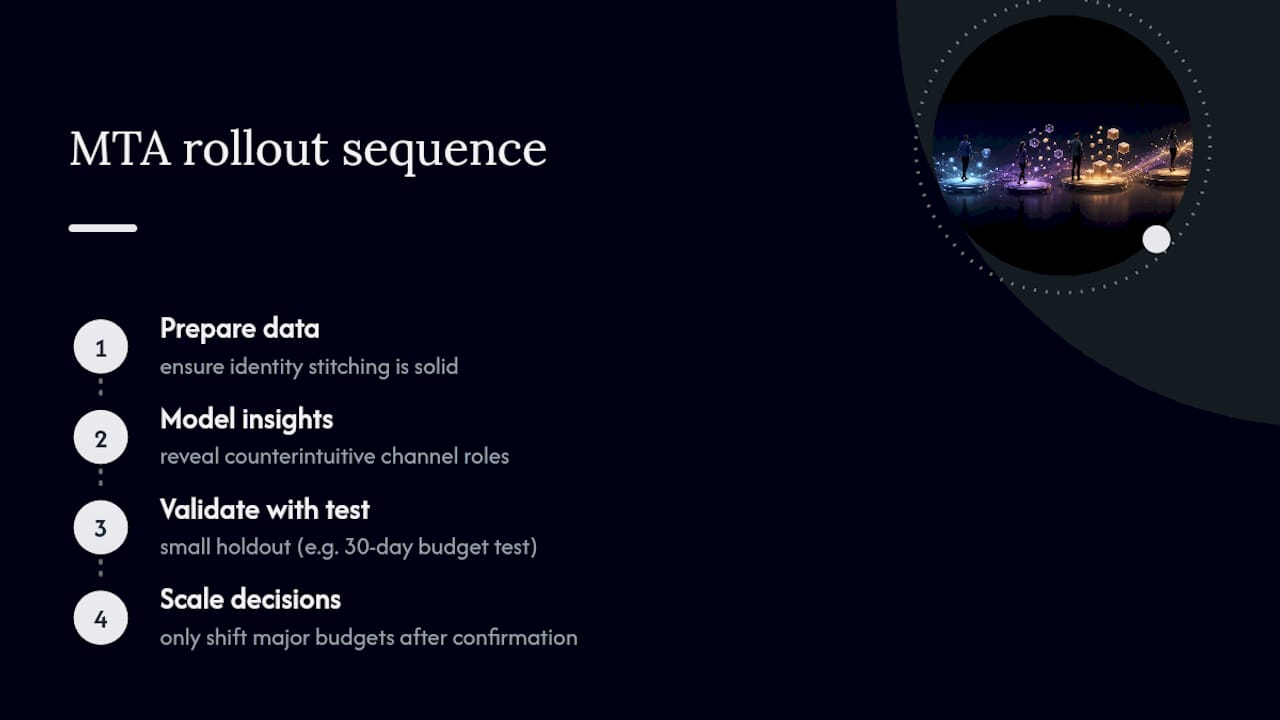 MTA rollout sequence

1
Prepare data
ensure identity stitching is solid

2
Model insights
reveal counterintuitive channel roles

3
Validate with test
small holdout (e.g. 30-day budget test)

4
Scale decisions
only shift major budgets after confirmation